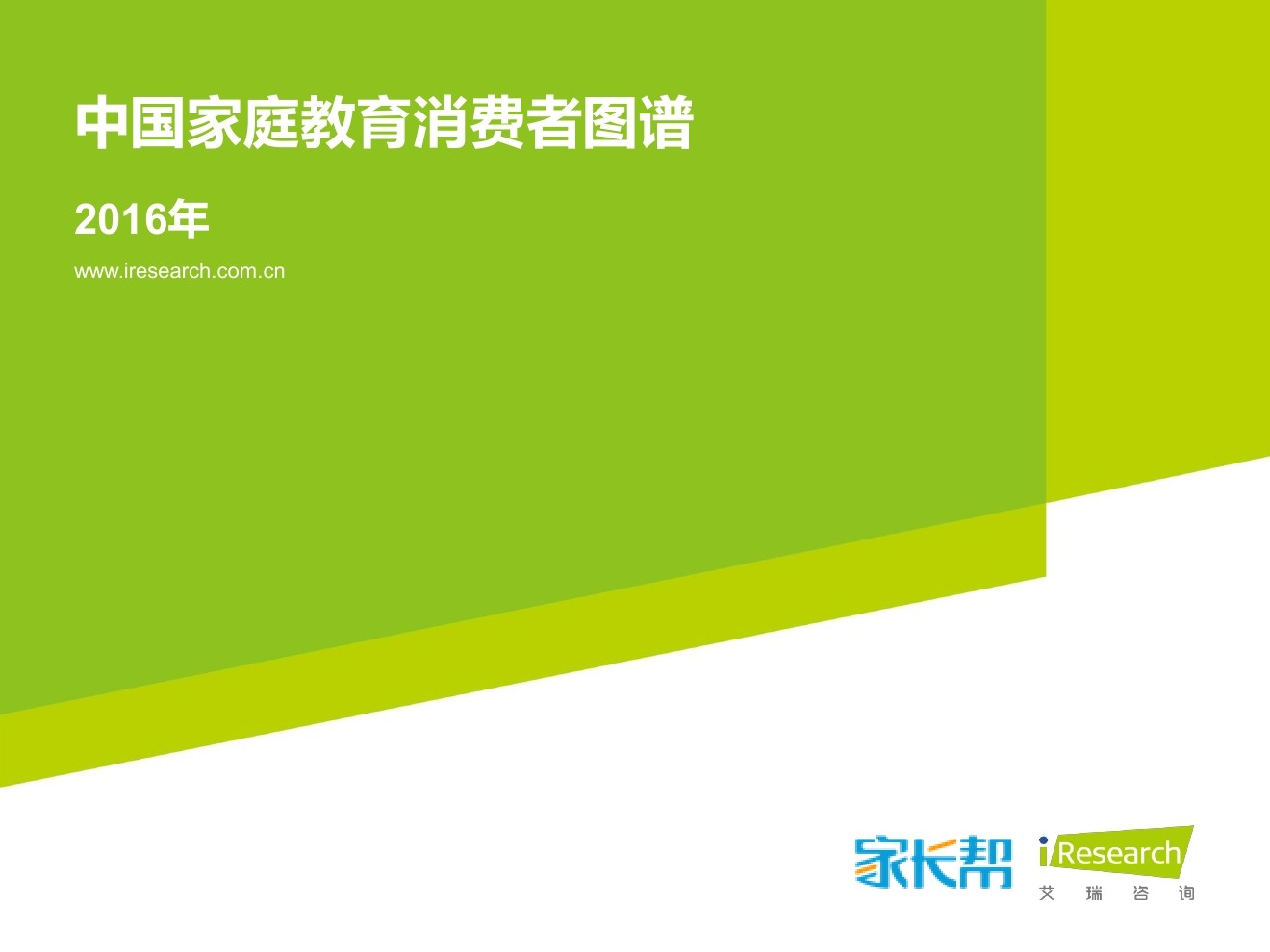 中国家庭教育消费者图谱

2016年

www.iresearch.com.cn

家长帮

iResearch
艾 瑞 咨 询